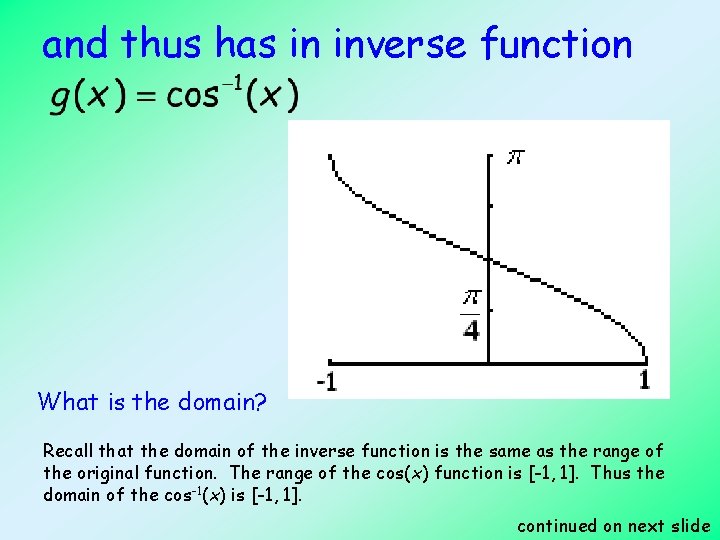 and thus has in inverse function

$g(x) = \cos^{-1}(x)$

$\pi$

$\frac{\pi}{4}$

-1

1

What is the domain?

Recall that the domain of the inverse function is the same as the range of the original function. The range of the cos($x$) function is [-1, 1]. Thus the domain of the $\cos^{-1}(x)$ is [-1, 1].

continued on next slide